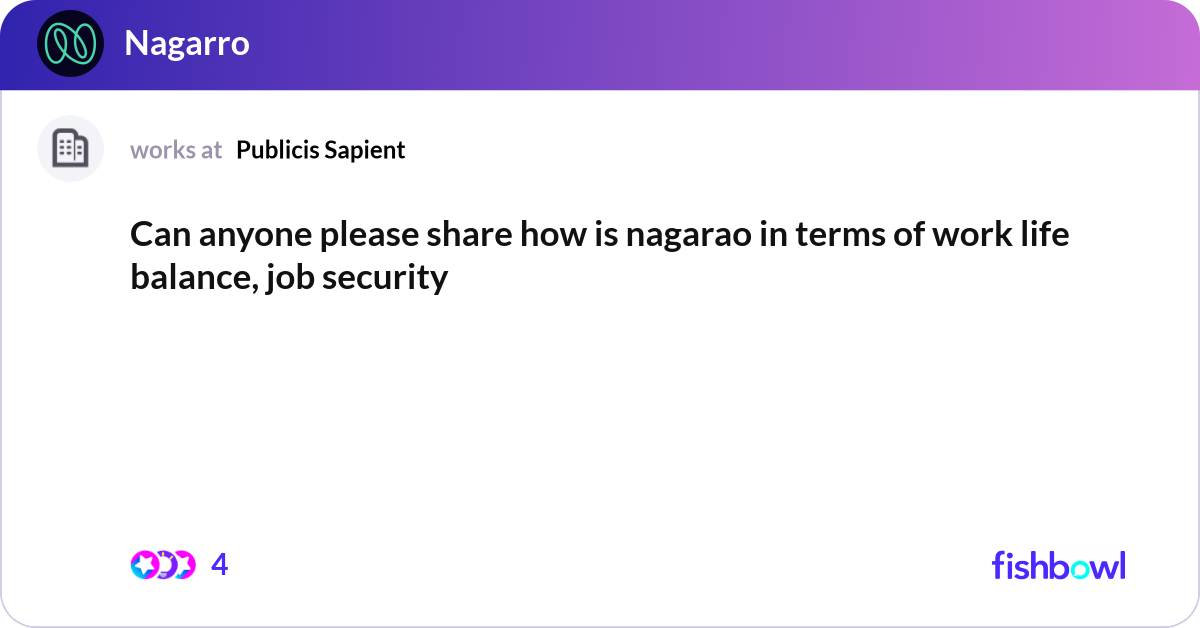 Nagarro

works at Publicis Sapient

Can anyone please share how is nagarao in terms of work life balance, job security

4

fishbowl